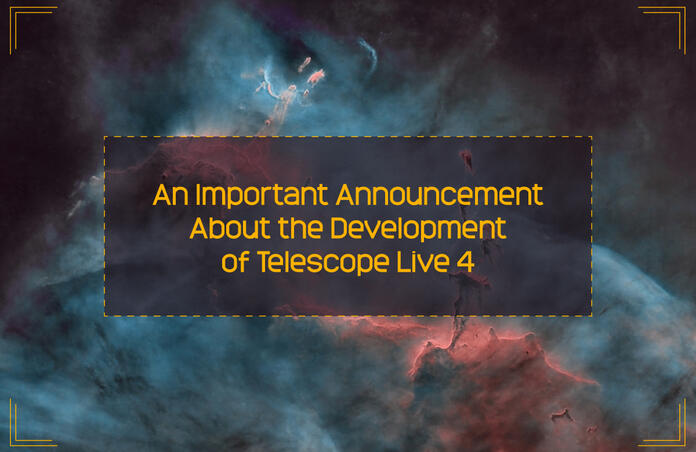 An Important Announcement About the Development of Telescope Live 4